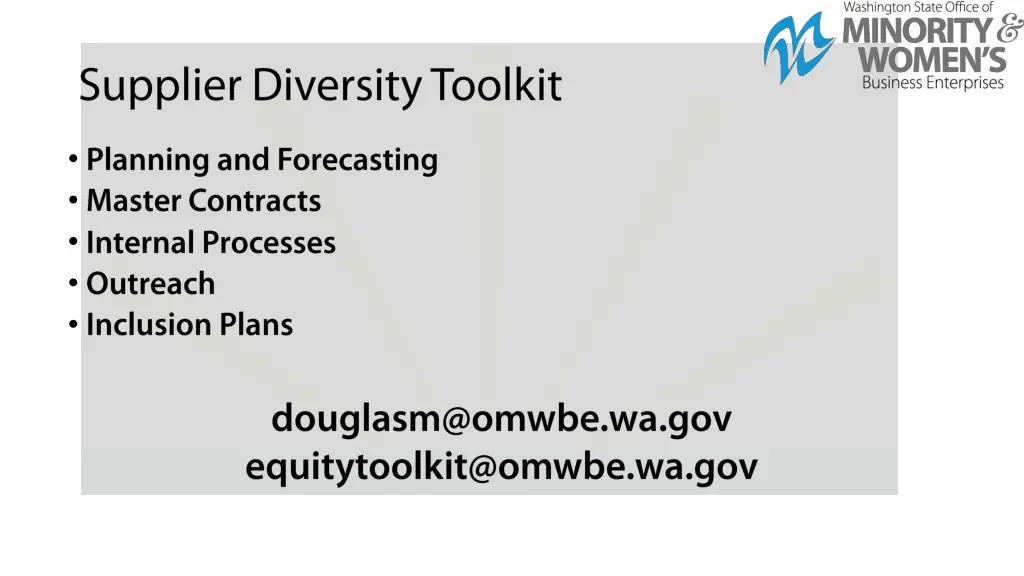 Washington State Office of
MINORITY &
WOMEN'S
Business Enterprises

Supplier Diversity Toolkit

• Planning and Forecasting
• Master Contracts
• Internal Processes
• Outreach
• Inclusion Plans

douglasm@omwbe.wa.gov
equitytoolkit@omwbe.wa.gov